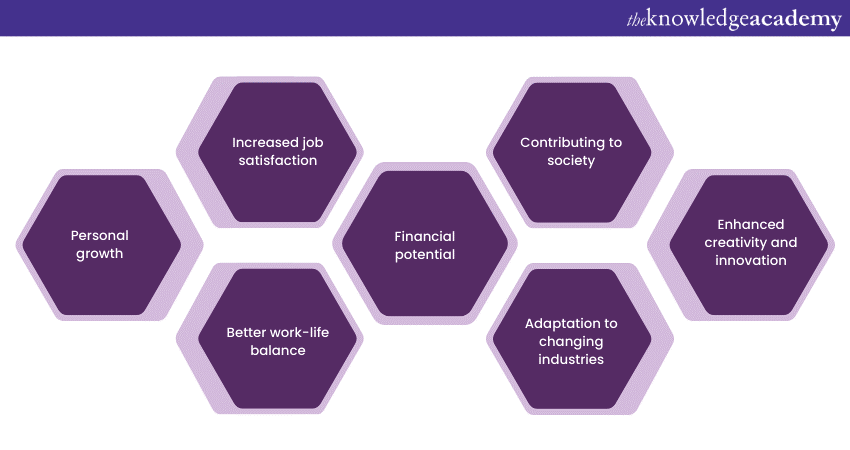 theknowledgeacademy

Personal growth

Increased job satisfaction

Better work-life balance

Financial potential

Contributing to society

Adaptation to changing industries

Enhanced creativity and innovation